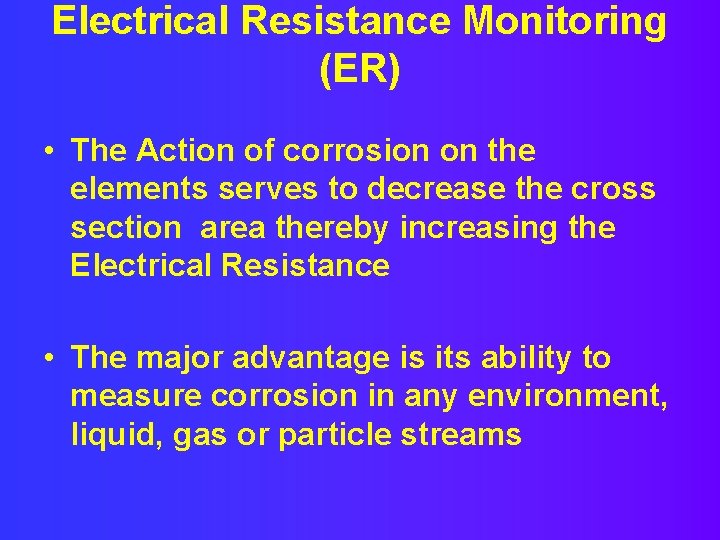 Electrical Resistance Monitoring (ER)

• The Action of corrosion on the elements serves to decrease the cross section area thereby increasing the Electrical Resistance

• The major advantage is its ability to measure corrosion in any environment, liquid, gas or particle streams